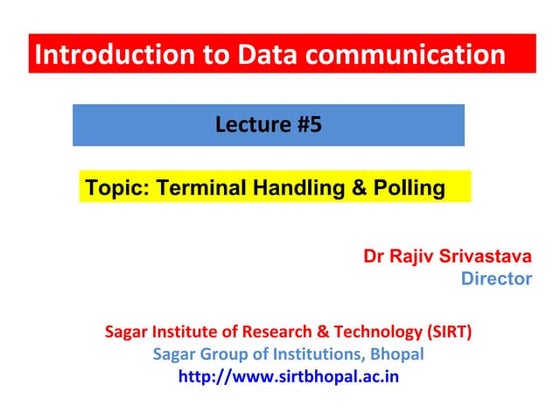 Introduction to Data communication

Lecture #5

Topic: Terminal Handling & Polling

Dr Rajiv Srivastava
Director

Sagar Institute of Research & Technology (SIRT)
Sagar Group of Institutions, Bhopal
http://www.sirtbhopal.ac.in